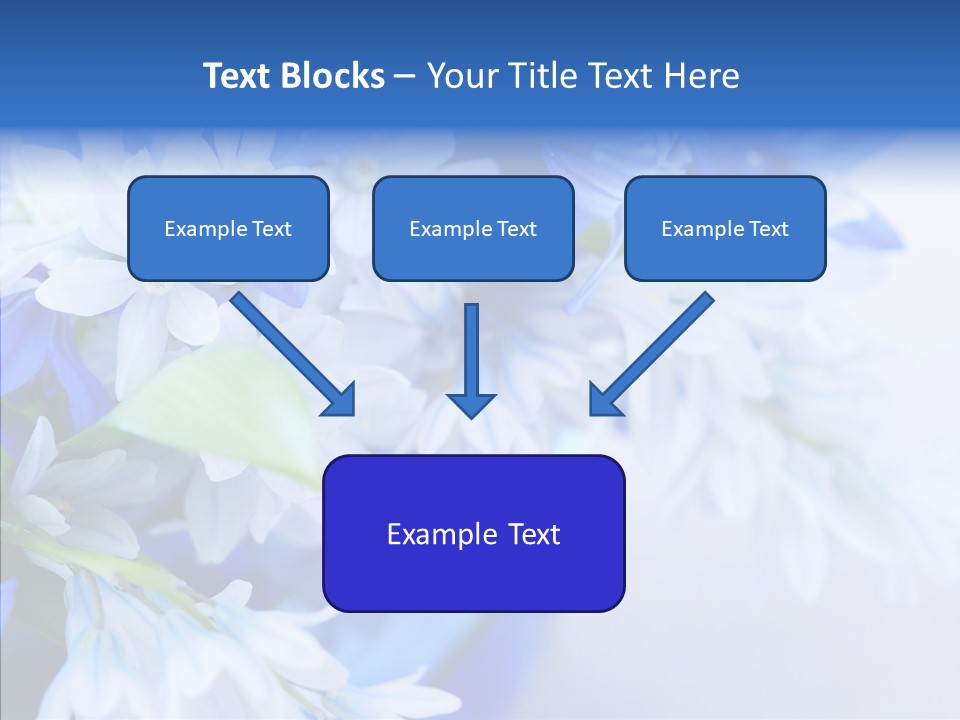 Text Blocks – Your Title Text Here

Example Text

Example Text

Example Text

Example Text